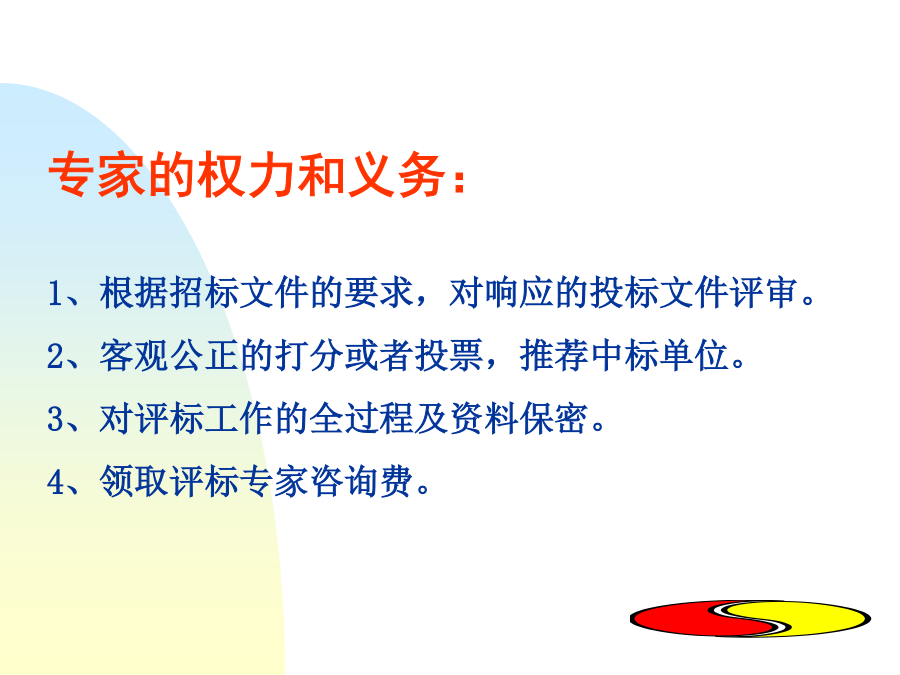 专家的权力和义务：

1、根据招标文件的要求，对响应的投标文件评审。

2、客观公正的打分或者投票，推荐中标单位。

3、对评标工作的全过程及资料保密。

4、领取评标专家咨询费。